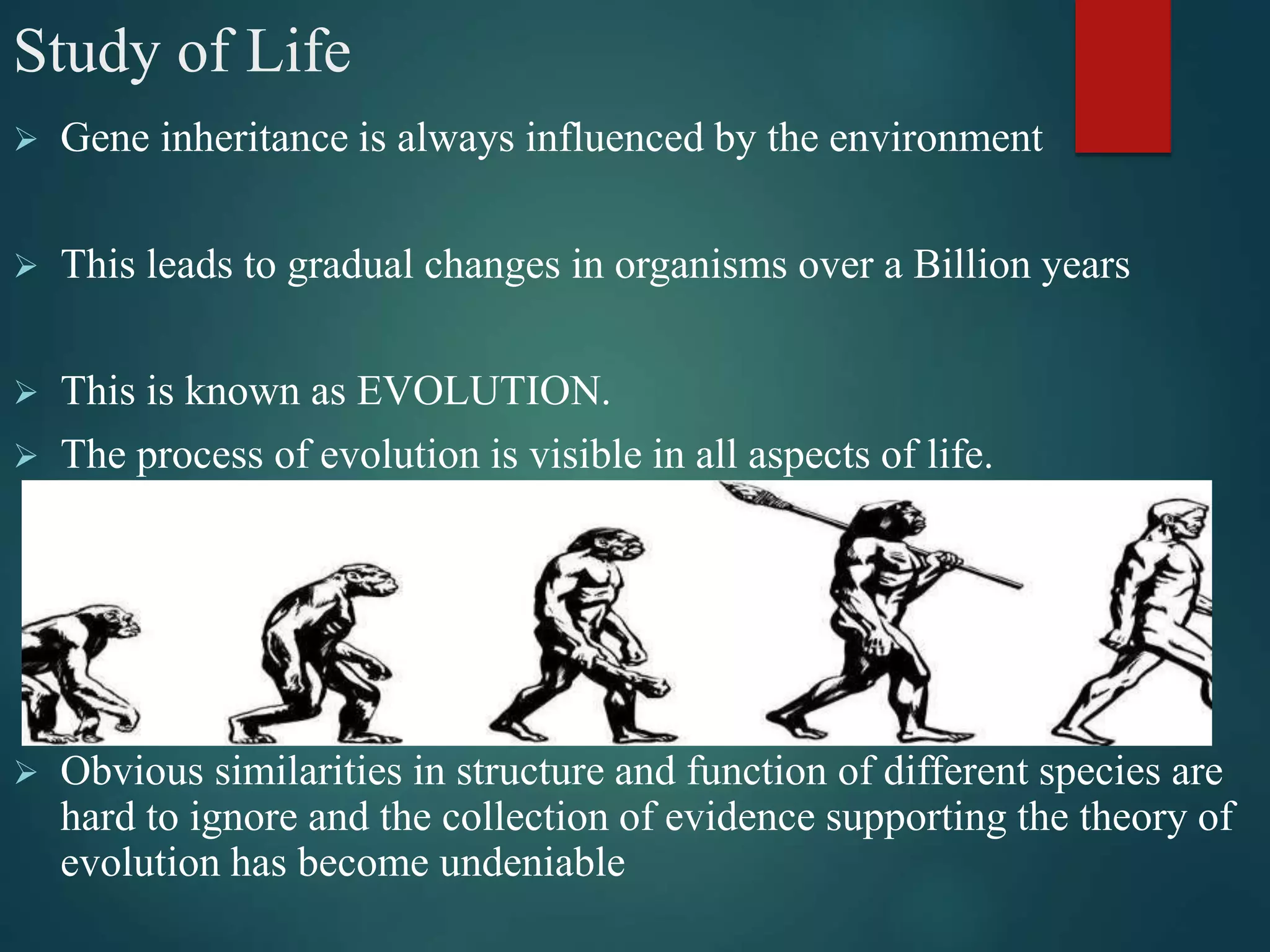 Study of Life

➢ Gene inheritance is always influenced by the environment

➢ This leads to gradual changes in organisms over a Billion years

➢ This is known as EVOLUTION.

➢ The process of evolution is visible in all aspects of life.

➢ Obvious similarities in structure and function of different species are hard to ignore and the collection of evidence supporting the theory of evolution has become undeniable